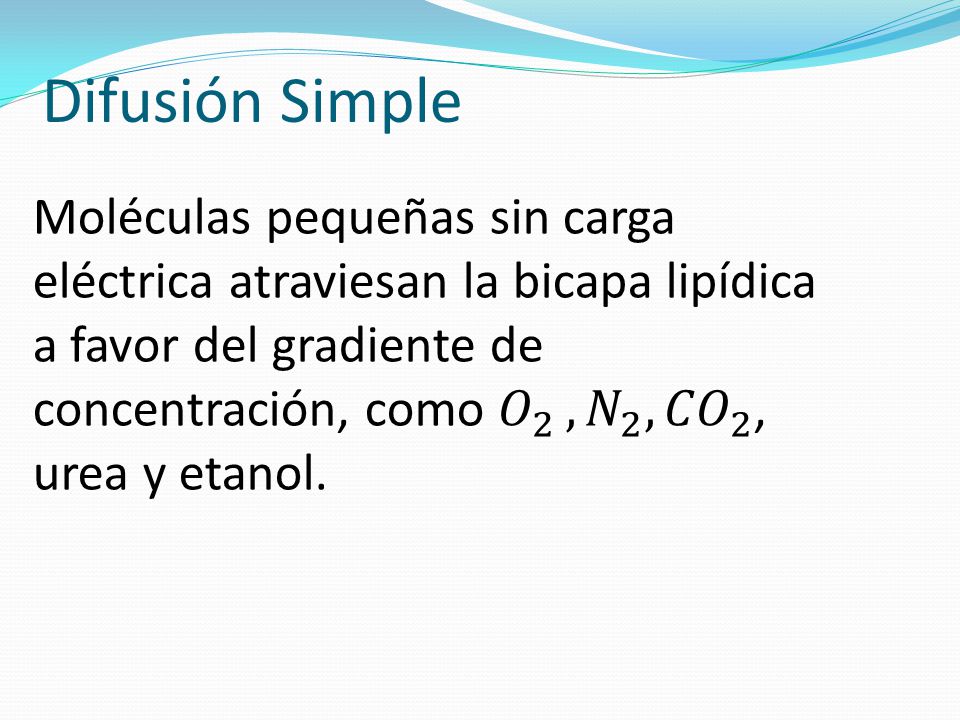 Difusión Simple

Moléculas pequeñas sin carga eléctrica atraviesan la bicapa lipídica a favor del gradiente de concentración, como $O_2$ , $N_2$, $CO_2$, urea y etanol.